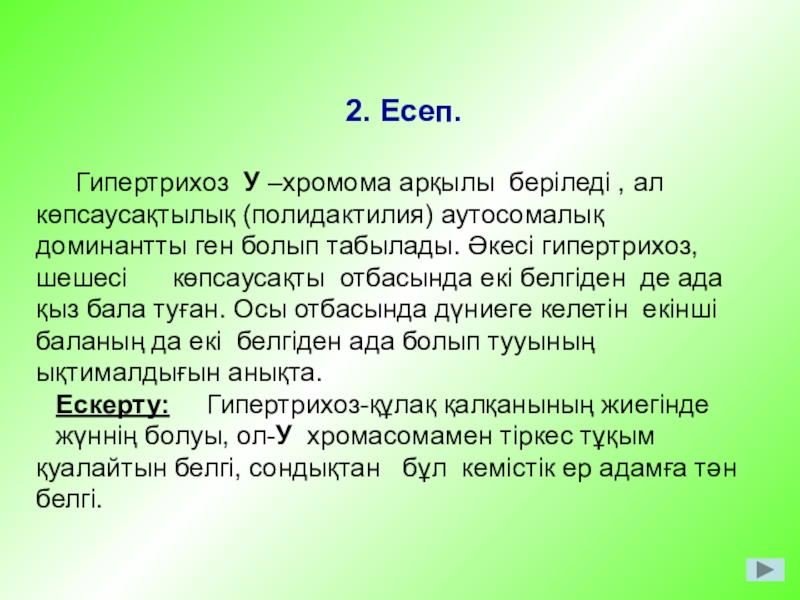 2. Есеп.

Гипертрихоз У –хромома арқылы беріледі , ал көпсаусақтылық (полидактилия) аутосомалық доминантты ген болып табылады. Әкесі гипертрихоз, шешесі көпсаусақты отбасында екі белгіден де ада қыз бала туған. Осы отбасында дүниеге келетін екінші баланың да екі белгіден ада болып тууының ықтималдығын анықта.

Ескерту: Гипертрихоз-құлақ қалқанының жиегінде жүннің болуы, ол-У хромасомамен тіркес тұқым қуалайтын белгі, сондықтан бұл кемістік ер адамға тән белгі.